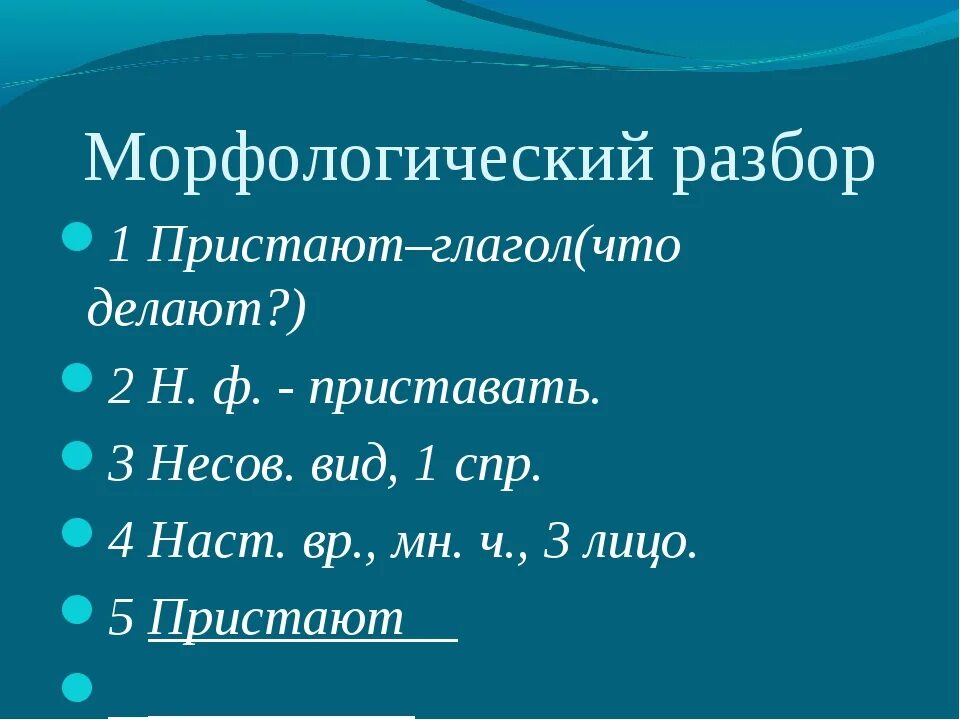 Морфологический разбор

1 Пристают–глагол(что делают?)

2 Н. ф. - приставать.

3 Несов. вид, 1 спр.

4 Наст. вр., мн. ч., 3 лицо.

5 Пристают